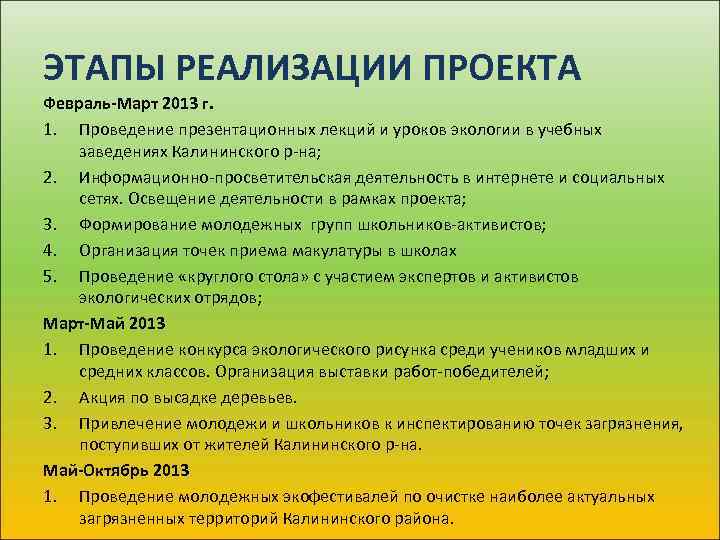 ЭТАПЫ РЕАЛИЗАЦИИ ПРОЕКТА

Февраль-Март 2013 г.

1. Проведение презентационных лекций и уроков экологии в учебных заведениях Калининского р-на;
2. Информационно-просветительская деятельность в интернете и социальных сетях. Освещение деятельности в рамках проекта;
3. Формирование молодежных групп школьников-активистов;
4. Организация точек приема макулатуры в школах
5. Проведение «круглого стола» с участием экспертов и активистов экологических отрядов;

Март-Май 2013

1. Проведение конкурса экологического рисунка среди учеников младших и средних классов. Организация выставки работ-победителей;
2. Акция по высадке деревьев.
3. Привлечение молодежи и школьников к инспектированию точек загрязнения, поступивших от жителей Калининского р-на.

Май-Октябрь 2013

1. Проведение молодежных экофестивалей по очистке наиболее актуальных загрязненных территорий Калининского района.